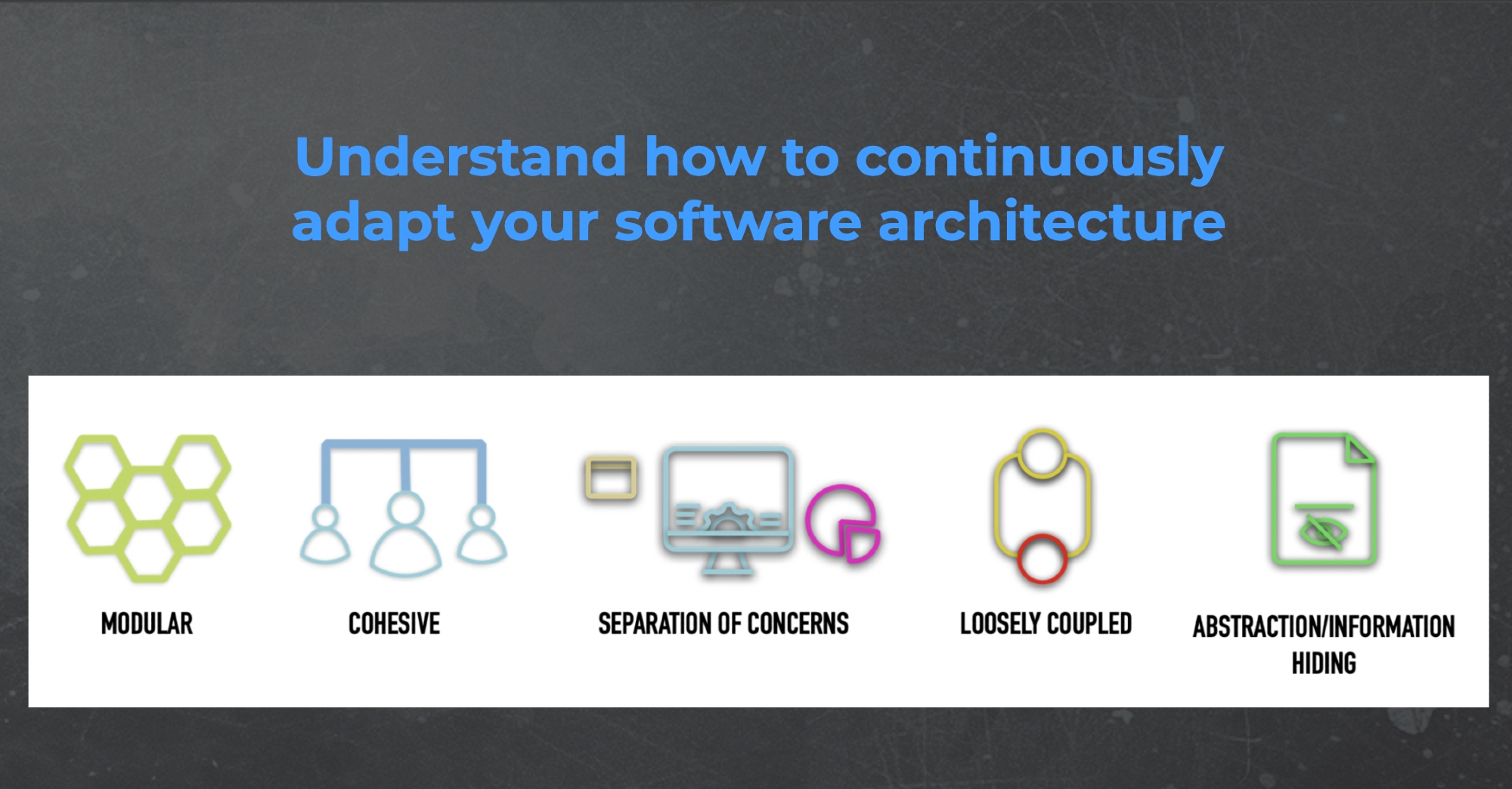 Understand how to continuously adapt your software architecture

MODULAR

COHESIVE

SEPARATION OF CONCERNS

LOOSELY COUPLED

ABSTRACTION/INFORMATION HIDING